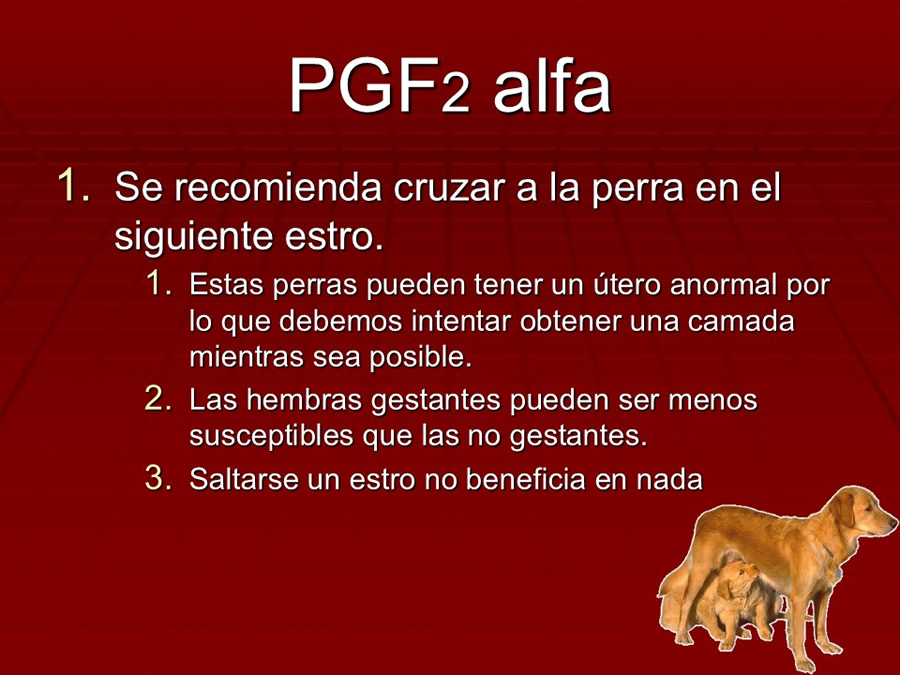 PGF2 alfa

1. Se recomienda cruzar a la perra en el siguiente estro.

1. Estas perras pueden tener un útero anormal por lo que debemos intentar obtener una camada mientras sea posible.
2. Las hembras gestantes pueden ser menos susceptibles que las no gestantes.
3. Saltarse un estro no beneficia en nada